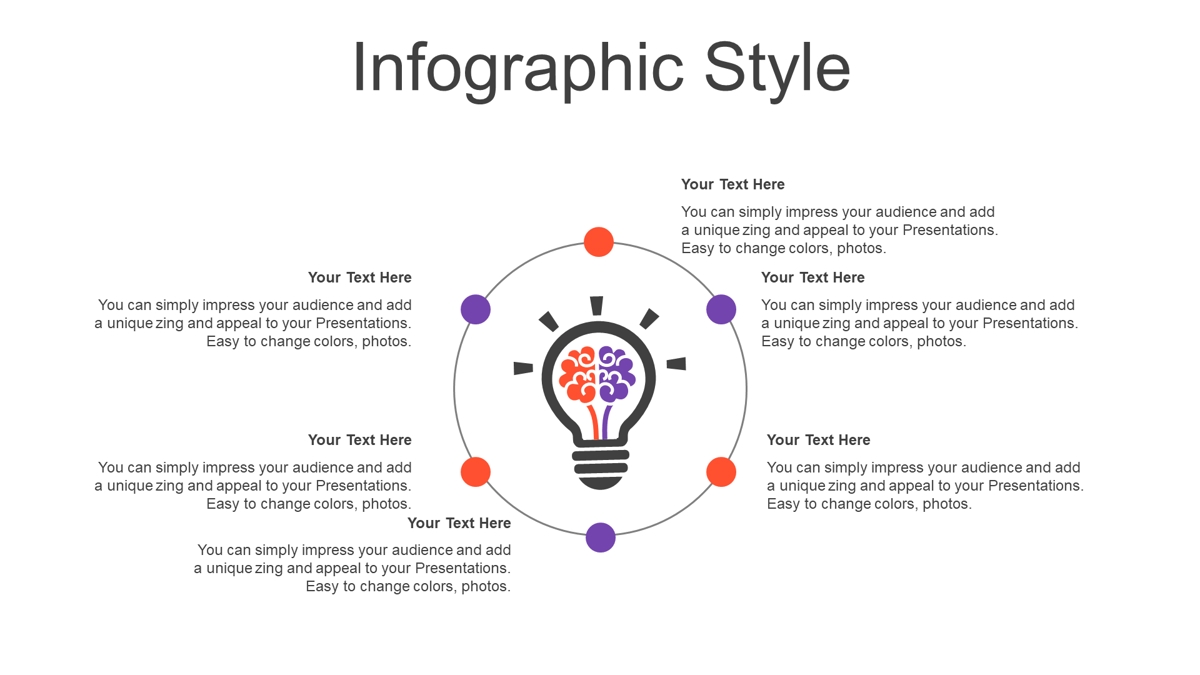 Infographic Style

Your Text Here

You can simply impress your audience and add a unique zing and appeal to your Presentations. Easy to change colors, photos.

Your Text Here

You can simply impress your audience and add a unique zing and appeal to your Presentations. Easy to change colors, photos.

Your Text Here

You can simply impress your audience and add a unique zing and appeal to your Presentations. Easy to change colors, photos.

Your Text Here

You can simply impress your audience and add a unique zing and appeal to your Presentations. Easy to change colors, photos.

Your Text Here

You can simply impress your audience and add a unique zing and appeal to your Presentations. Easy to change colors, photos.

Your Text Here

You can simply impress your audience and add a unique zing and appeal to your Presentations. Easy to change colors, photos.